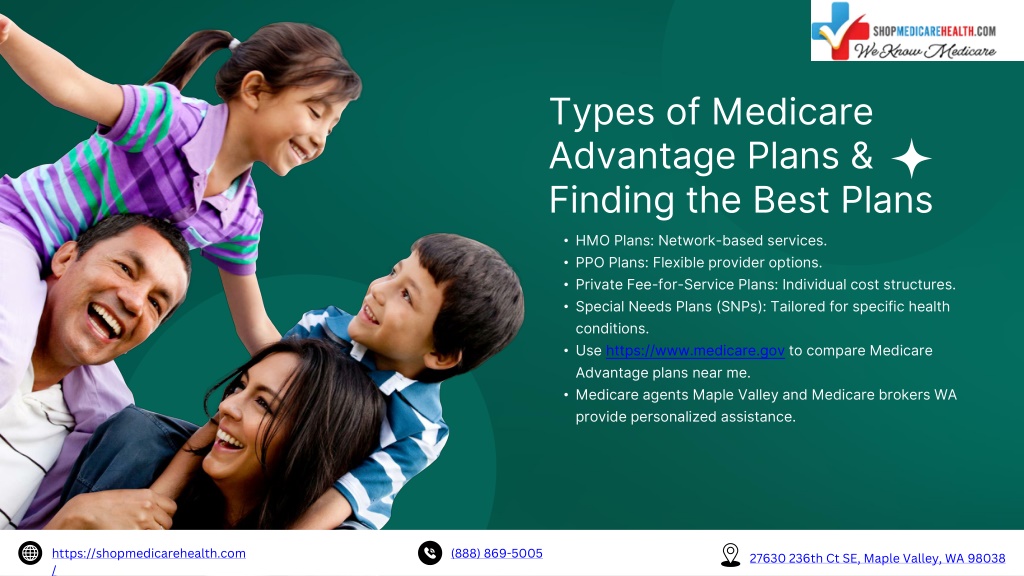 SHOPMEDICAREHEALTH.COM
We Know Medicare

Types of Medicare Advantage Plans & Finding the Best Plans

• HMO Plans: Network-based services.
• PPO Plans: Flexible provider options.
• Private Fee-for-Service Plans: Individual cost structures.
• Special Needs Plans (SNPs): Tailored for specific health conditions.
• Use https://www.medicare.gov to compare Medicare Advantage plans near me.
• Medicare agents Maple Valley and Medicare brokers WA provide personalized assistance.

https://shopmedicarehealth.com/

(888) 869-5005

27630 236th Ct SE, Maple Valley, WA 98038